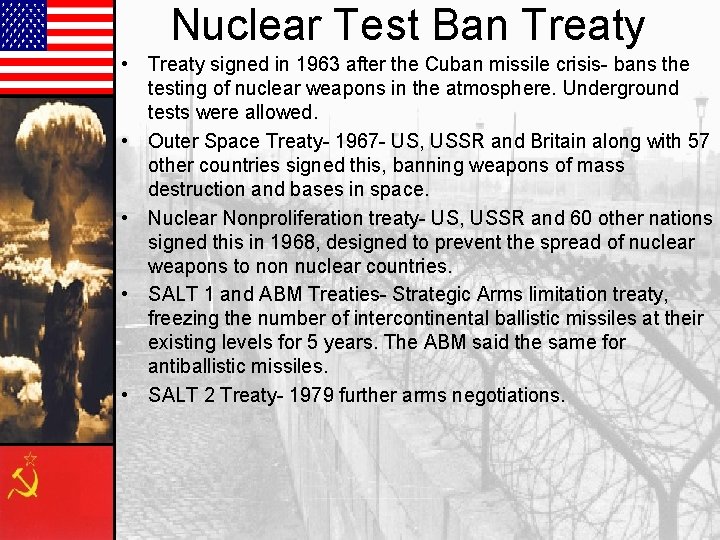 Nuclear Test Ban Treaty

• Treaty signed in 1963 after the Cuban missile crisis- bans the testing of nuclear weapons in the atmosphere. Underground tests were allowed.
• Outer Space Treaty- 1967- US, USSR and Britain along with 57 other countries signed this, banning weapons of mass destruction and bases in space.
• Nuclear Nonproliferation treaty- US, USSR and 60 other nations signed this in 1968, designed to prevent the spread of nuclear weapons to non nuclear countries.
• SALT 1 and ABM Treaties- Strategic Arms limitation treaty, freezing the number of intercontinental ballistic missiles at their existing levels for 5 years. The ABM said the same for antiballistic missiles.
• SALT 2 Treaty- 1979 further arms negotiations.